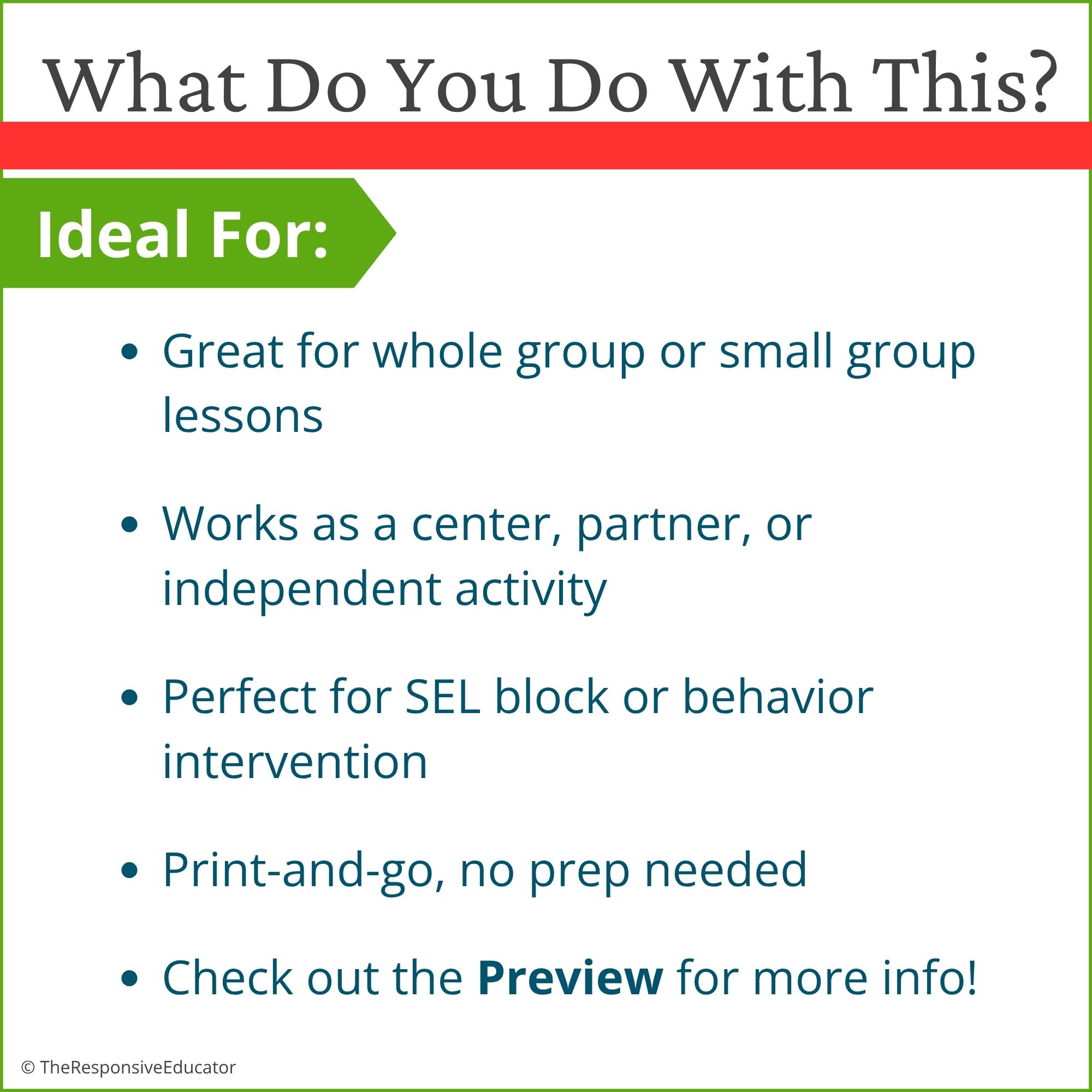 What Do You Do With This?

Ideal For:

• Great for whole group or small group lessons

• Works as a center, partner, or independent activity

• Perfect for SEL block or behavior intervention

• Print-and-go, no prep needed

• Check out the Preview for more info!

© TheResponsiveEducator